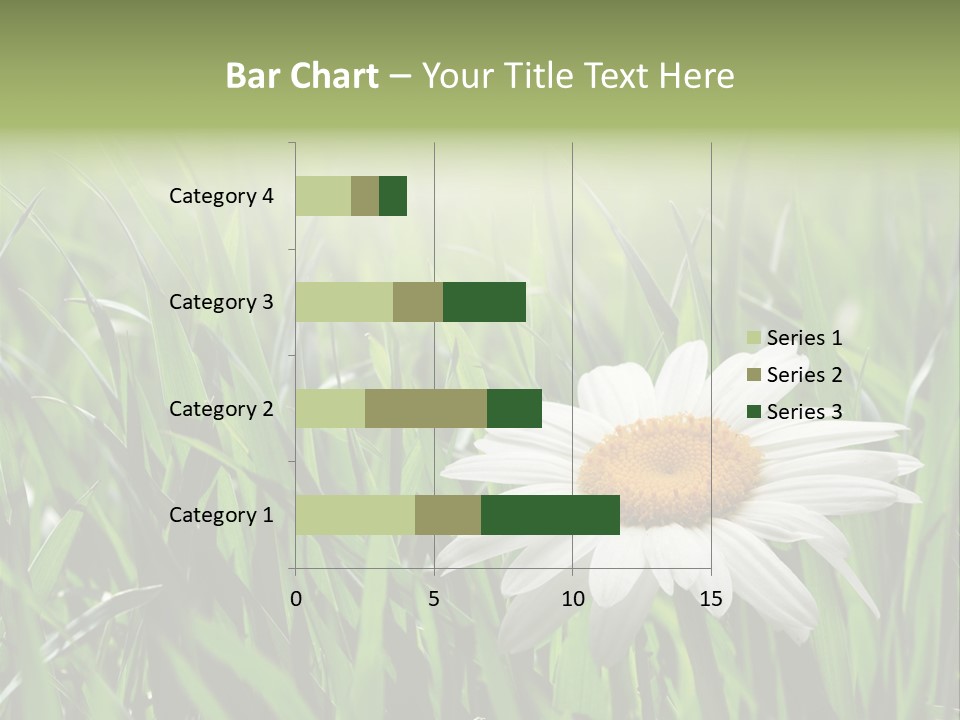 Bar Chart – Your Title Text Here

Category 4
Category 3
Category 2
Category 1

0
5
10
15

Series 1
Series 2
Series 3